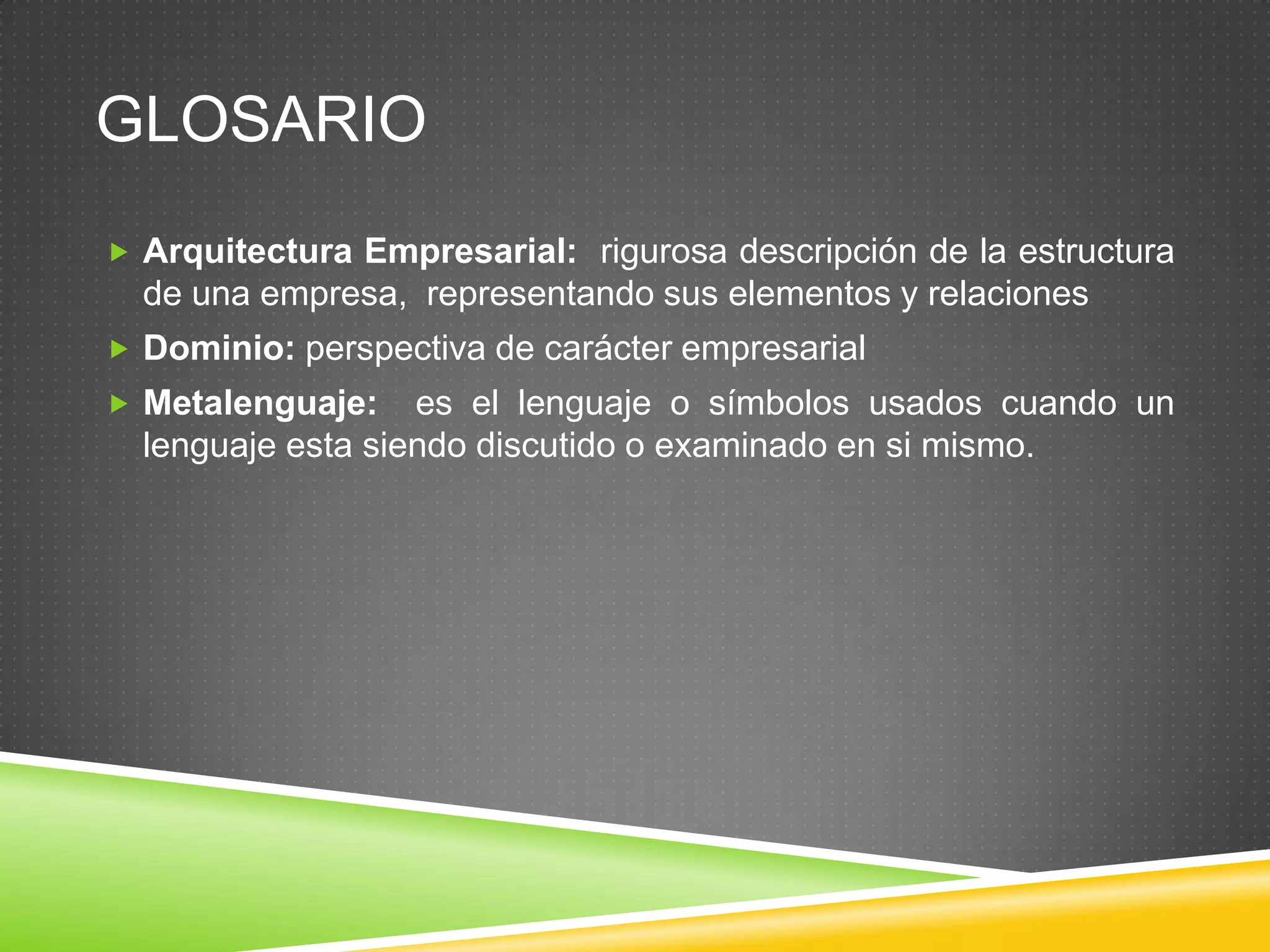 GLOSARIO

Arquitectura Empresarial: rigurosa descripción de la estructura de una empresa, representando sus elementos y relaciones

Dominio: perspectiva de carácter empresarial

Metalenguaje: es el lenguaje o símbolos usados cuando un lenguaje esta siendo discutido o examinado en si mismo.